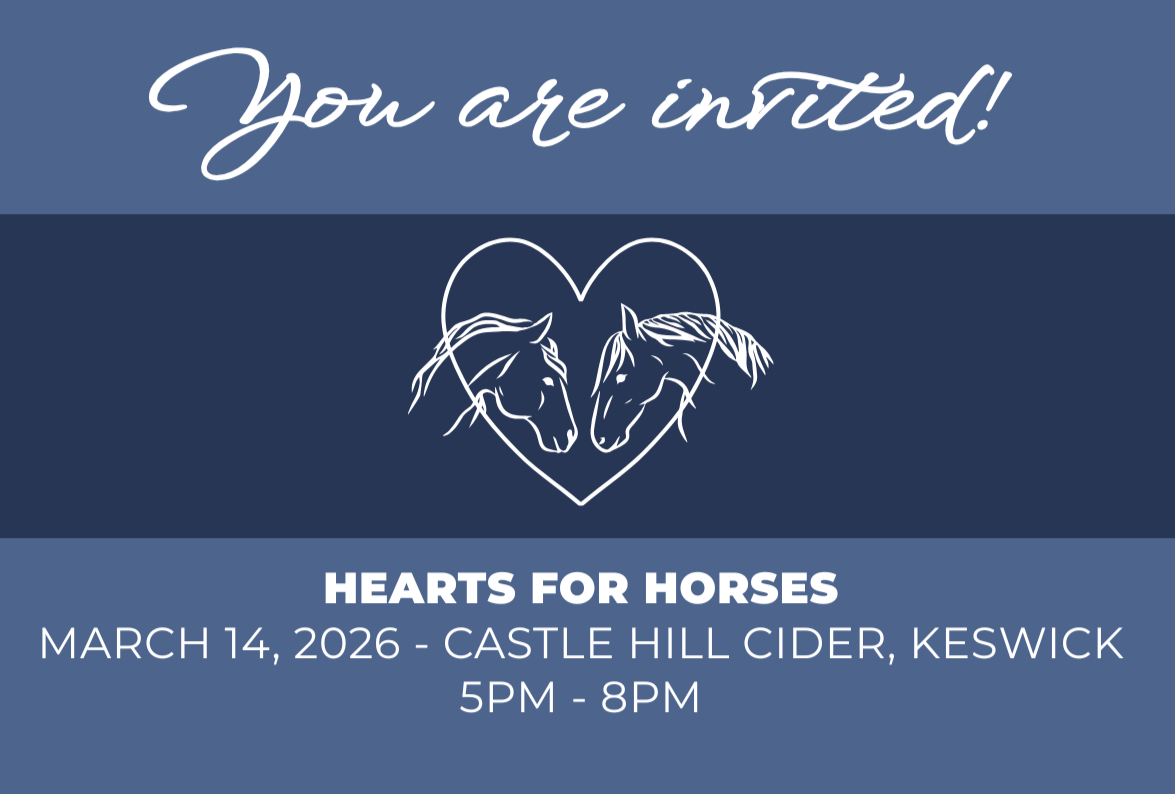 You are invited!

HEARTS FOR HORSES
MARCH 14, 2026 - CASTLE HILL CIDER, KESWICK
5PM - 8PM